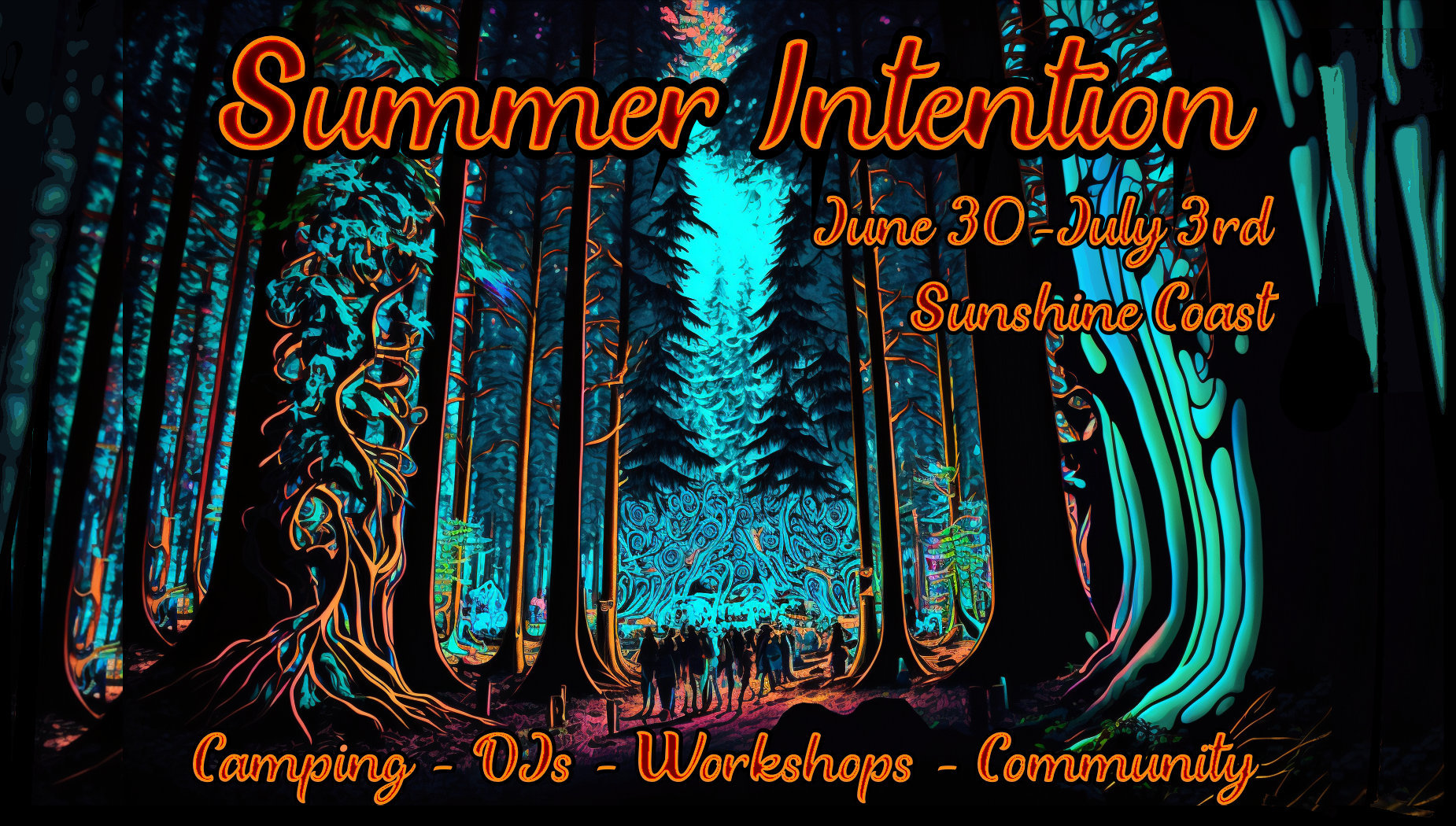 Summer Intention

June 30-July 3rd
Sunshine Coast

Camping - DJs - Workshops - Community